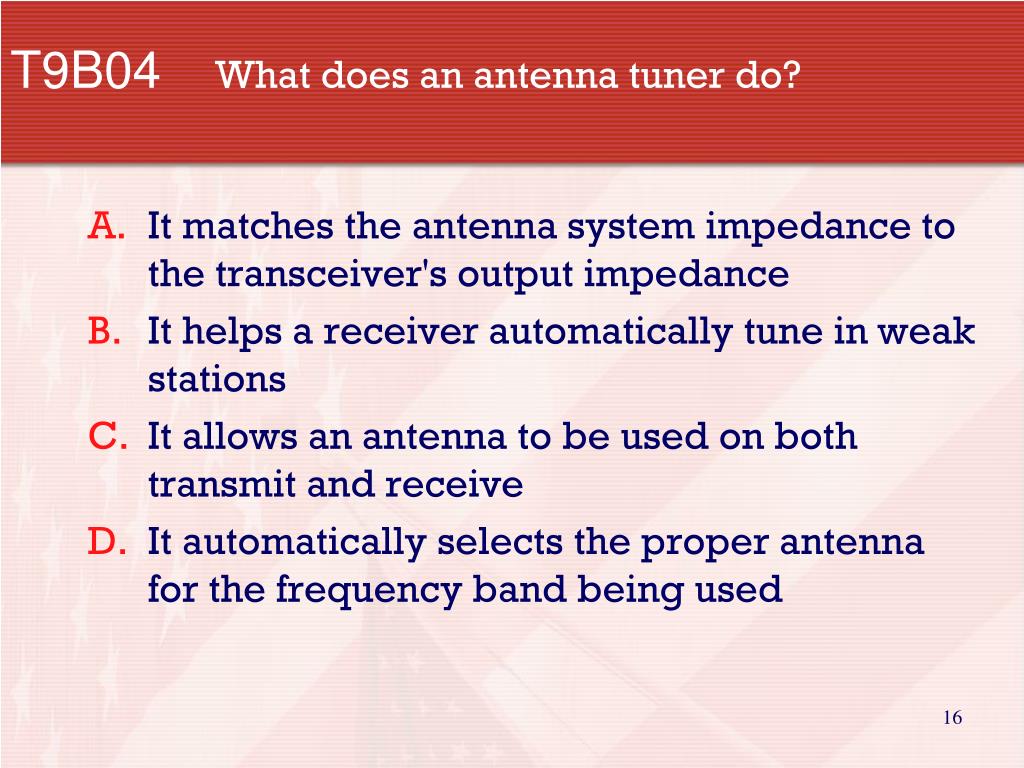 T9B04 What does an antenna tuner do?

A. It matches the antenna system impedance to the transceiver's output impedance
B. It helps a receiver automatically tune in weak stations
C. It allows an antenna to be used on both transmit and receive
D. It automatically selects the proper antenna for the frequency band being used

16